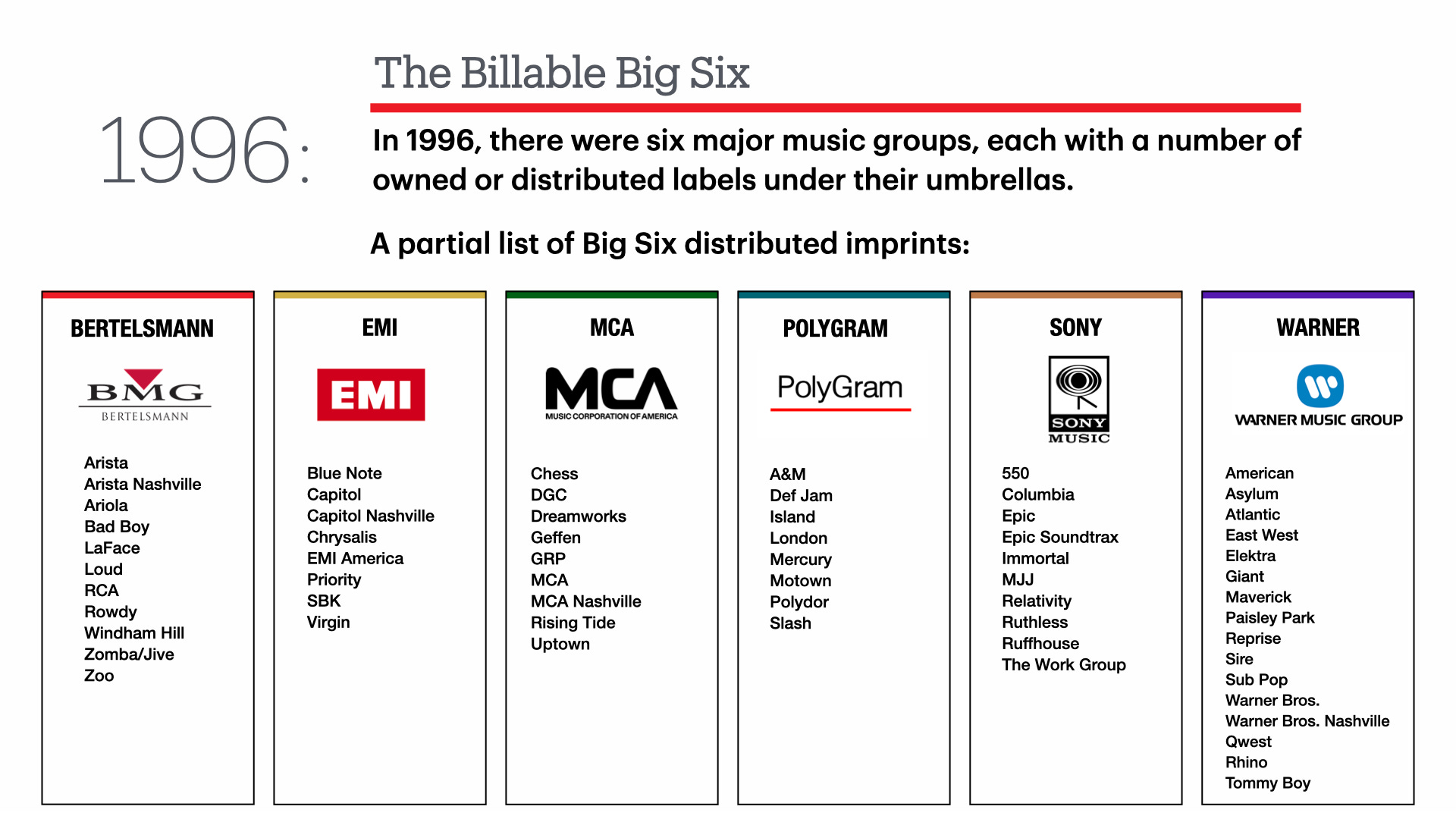 1996:

The Billable Big Six

In 1996, there were six major music groups, each with a number of owned or distributed labels under their umbrellas.

A partial list of Big Six distributed imprints:

BERTELSMANN

BMG
BERTELSMANN

Arista
Arista Nashville
Ariola
Bad Boy
LaFace
Loud
RCA
Rowdy
Windham Hill
Zomba/Jive
Zoo

EMI

EMI

Blue Note
Capitol
Capitol Nashville
Chrysalis
EMI America
Priority
SBK
Virgin

MCA

MCA
MUSIC CORPORATION OF AMERICA

Chess
DGC
Dreamworks
Geffen
GRP
MCA
MCA Nashville
Rising Tide
Uptown

POLYGRAM

PolyGram

A&M
Def Jam
Island
London
Mercury
Motown
Polydor
Slash

SONY

SONY
MUSIC

550
Columbia
Epic
Epic Soundtrax
Immortal
MJJ
Relativity
Ruthless
Ruffhouse
The Work Group

WARNER

WARNER MUSIC GROUP

American
Asylum
Atlantic
East West
Elektra
Giant
Maverick
Paisley Park
Reprise
Sire
Sub Pop
Warner Bros.
Warner Bros. Nashville
Qwest
Rhino
Tommy Boy